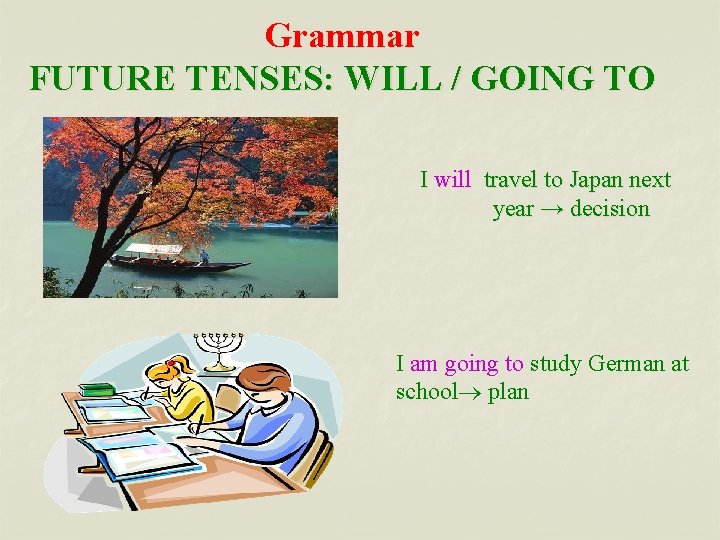 Grammar
FUTURE TENSES: WILL / GOING TO

I will travel to Japan next year → decision

I am going to study German at school→ plan